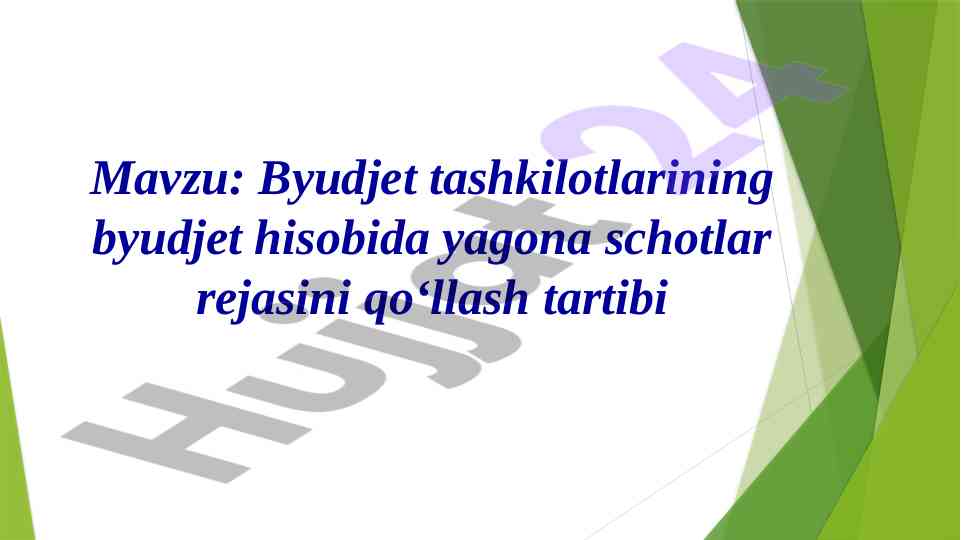 Mavzu: Byudjet tashkilotlarining byudjet hisobida yagona schotlar rejasini qo‘llash tartibi

Hujjat24